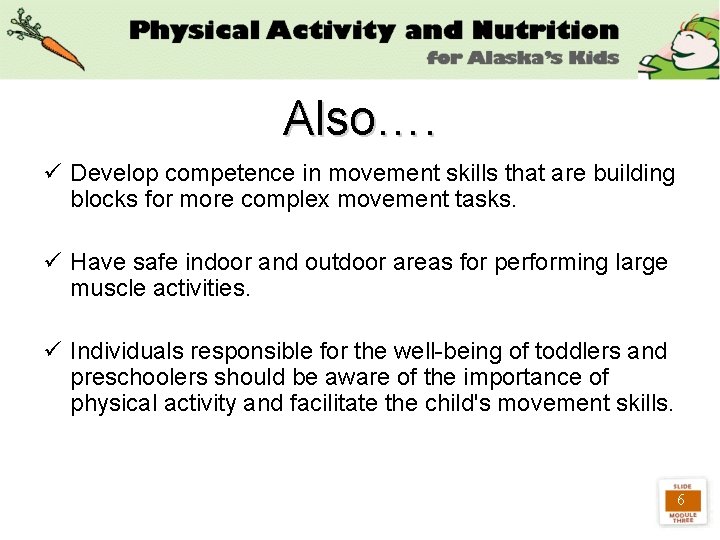 Physical Activity and Nutrition
for Alaska's Kids

Also….

✓ Develop competence in movement skills that are building blocks for more complex movement tasks.

✓ Have safe indoor and outdoor areas for performing large muscle activities.

✓ Individuals responsible for the well-being of toddlers and preschoolers should be aware of the importance of physical activity and facilitate the child's movement skills.

SLIDE
6
MODULE THREE